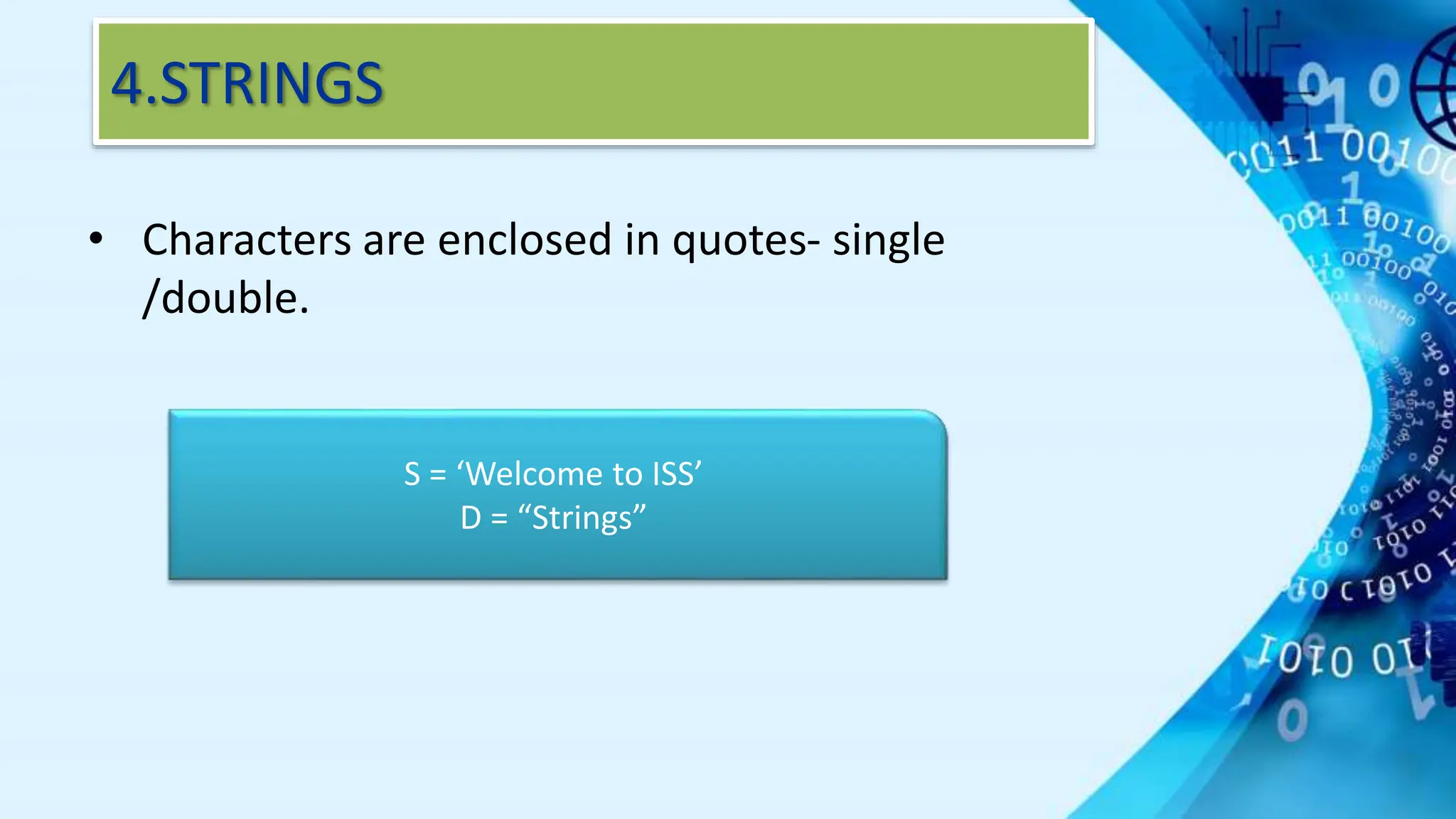 4.STRINGS

• Characters are enclosed in quotes- single /double.

S = ‘Welcome to ISS’
D = “Strings”